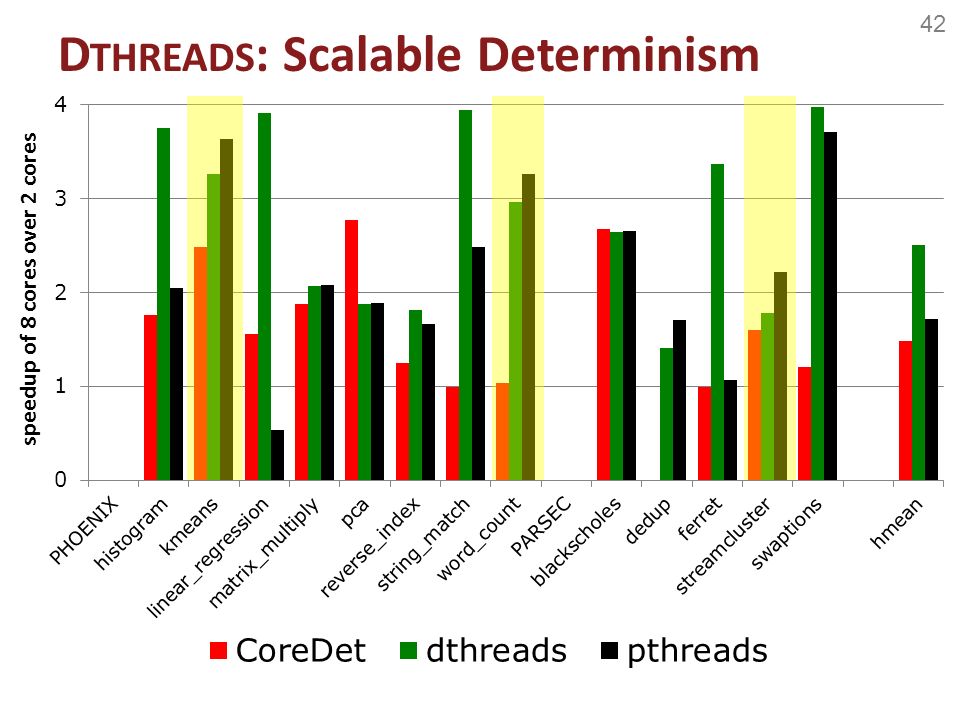 42

DTHREADS: Scalable Determinism

speedup of 8 cores over 2 cores

4
3
2
1
0

PHOENIX
histogram
kmeans
linear_regression
matrix_multiply
pca
reverse_index
string_match
word_count
PARSEC
blackscholes
dedup
ferret
streamcluster
swaptions
hmean

CoreDet dthreads pthreads